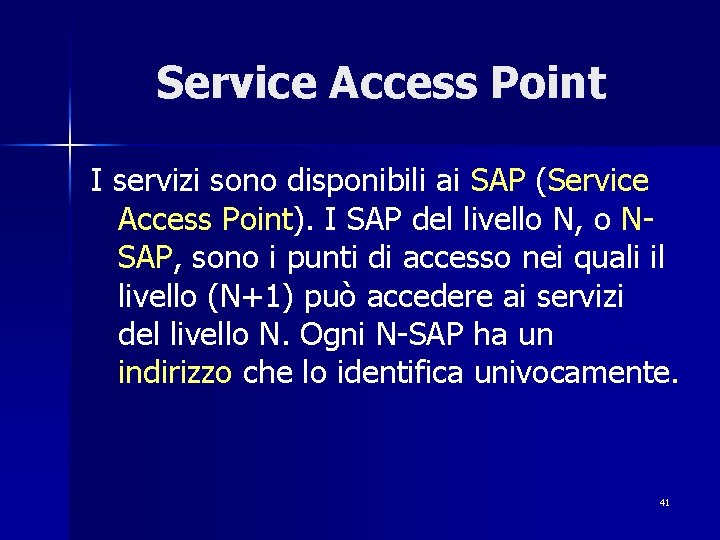 Service Access Point

I servizi sono disponibili ai SAP (Service Access Point). I SAP del livello N, o N-SAP, sono i punti di accesso nei quali il livello (N+1) può accedere ai servizi del livello N. Ogni N-SAP ha un indirizzo che lo identifica univocamente.

41